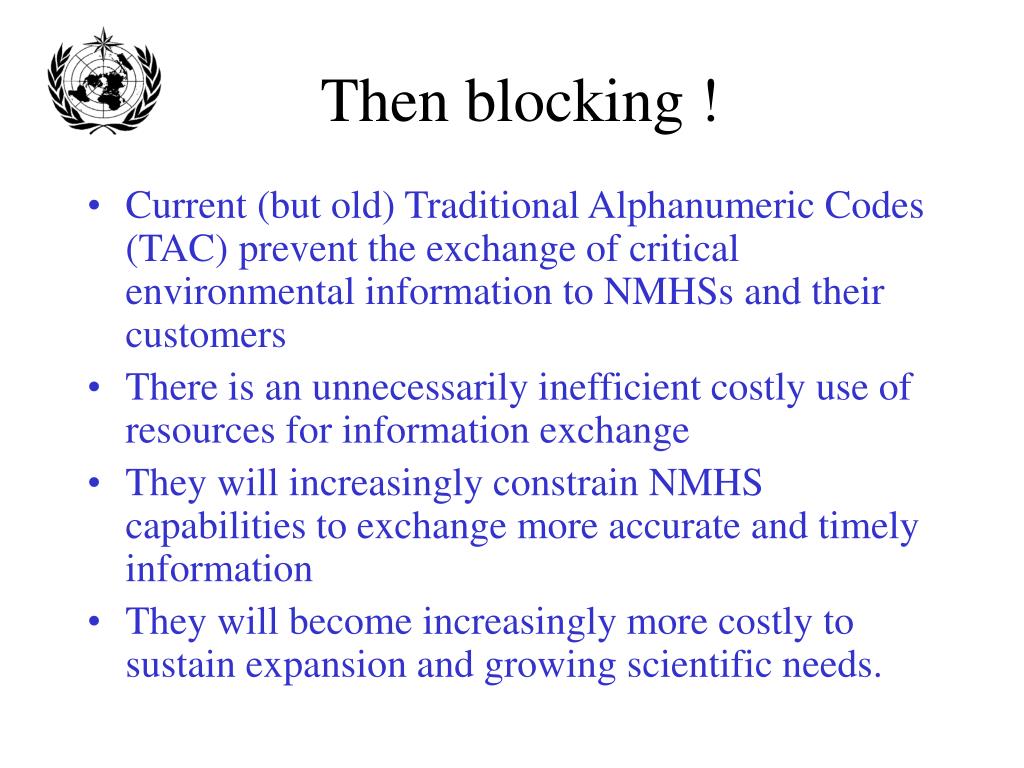 Then blocking !

• Current (but old) Traditional Alphanumeric Codes (TAC) prevent the exchange of critical environmental information to NMHSs and their customers
• There is an unnecessarily inefficient costly use of resources for information exchange
• They will increasingly constrain NMHS capabilities to exchange more accurate and timely information
• They will become increasingly more costly to sustain expansion and growing scientific needs.